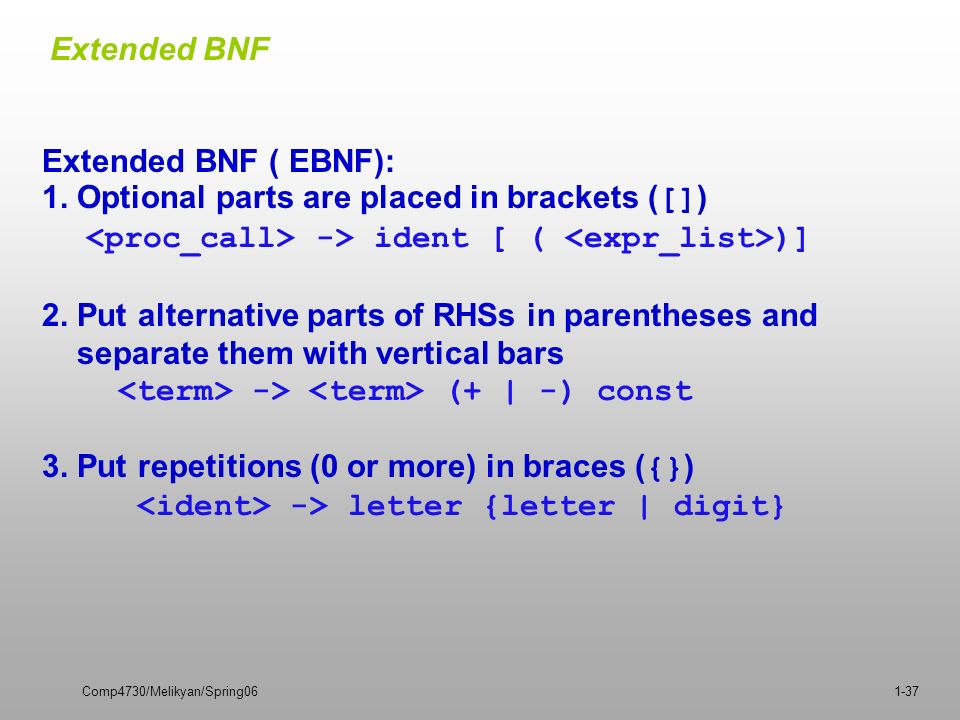 Extended BNF

Extended BNF ( EBNF):
1. Optional parts are placed in brackets ([])
<proc_call> -> ident [ ( <expr_list>)]

2. Put alternative parts of RHSs in parentheses and separate them with vertical bars
<term> -> <term> (+ | -) const

3. Put repetitions (0 or more) in braces ({})
<ident> -> letter {letter | digit}

Comp4730/Melikyan/Spring06

1-37